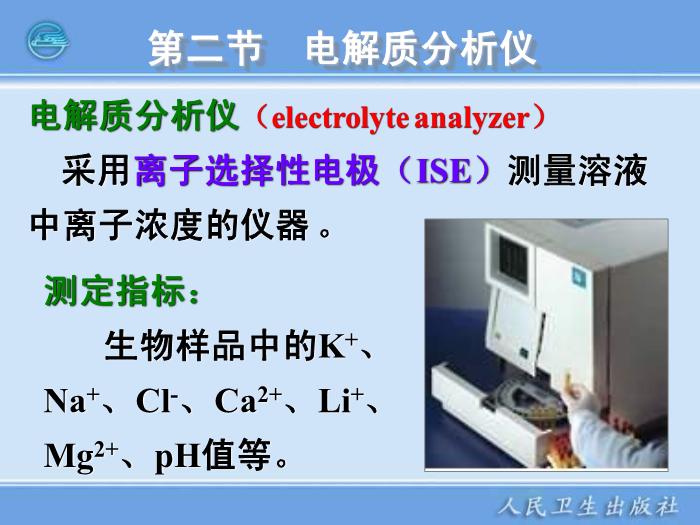 第二节　电解质分析仪

电解质分析仪（electrolyte analyzer）

采用离子选择性电极（ISE）测量溶液中离子浓度的仪器。

测定指标：

生物样品中的$K^+$、$Na^+$、$Cl^-$、$Ca^{2+}$、$Li^+$、$Mg^{2+}$、pH值等。

人民卫生出版社